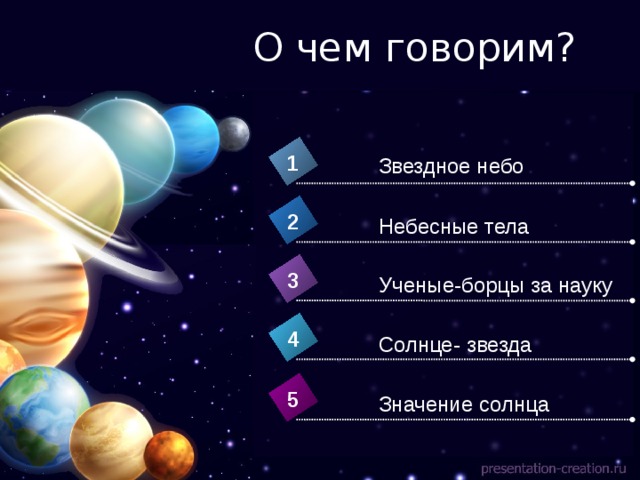 О чем говорим?

1 Звездное небо

2 Небесные тела

3 Ученые-борцы за науку

4 Солнце- звезда

5 Значение солнца

presentation-creation.ru